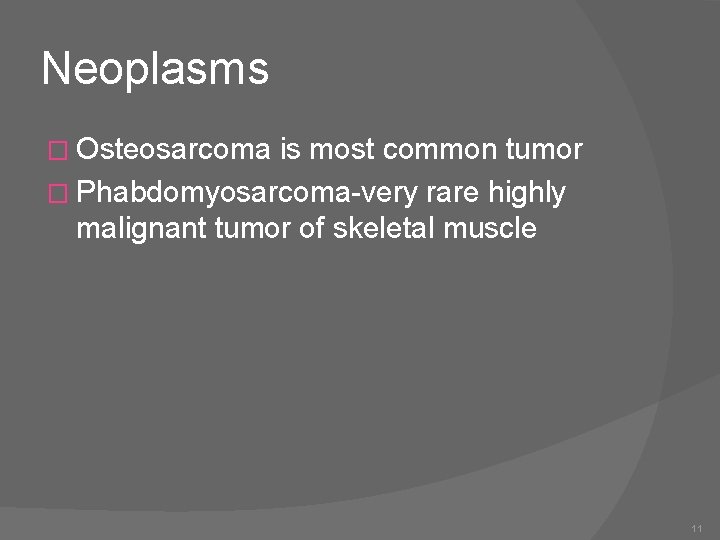 Neoplasms

Osteosarcoma is most common tumor

Phabdomyosarcoma-very rare highly malignant tumor of skeletal muscle

11